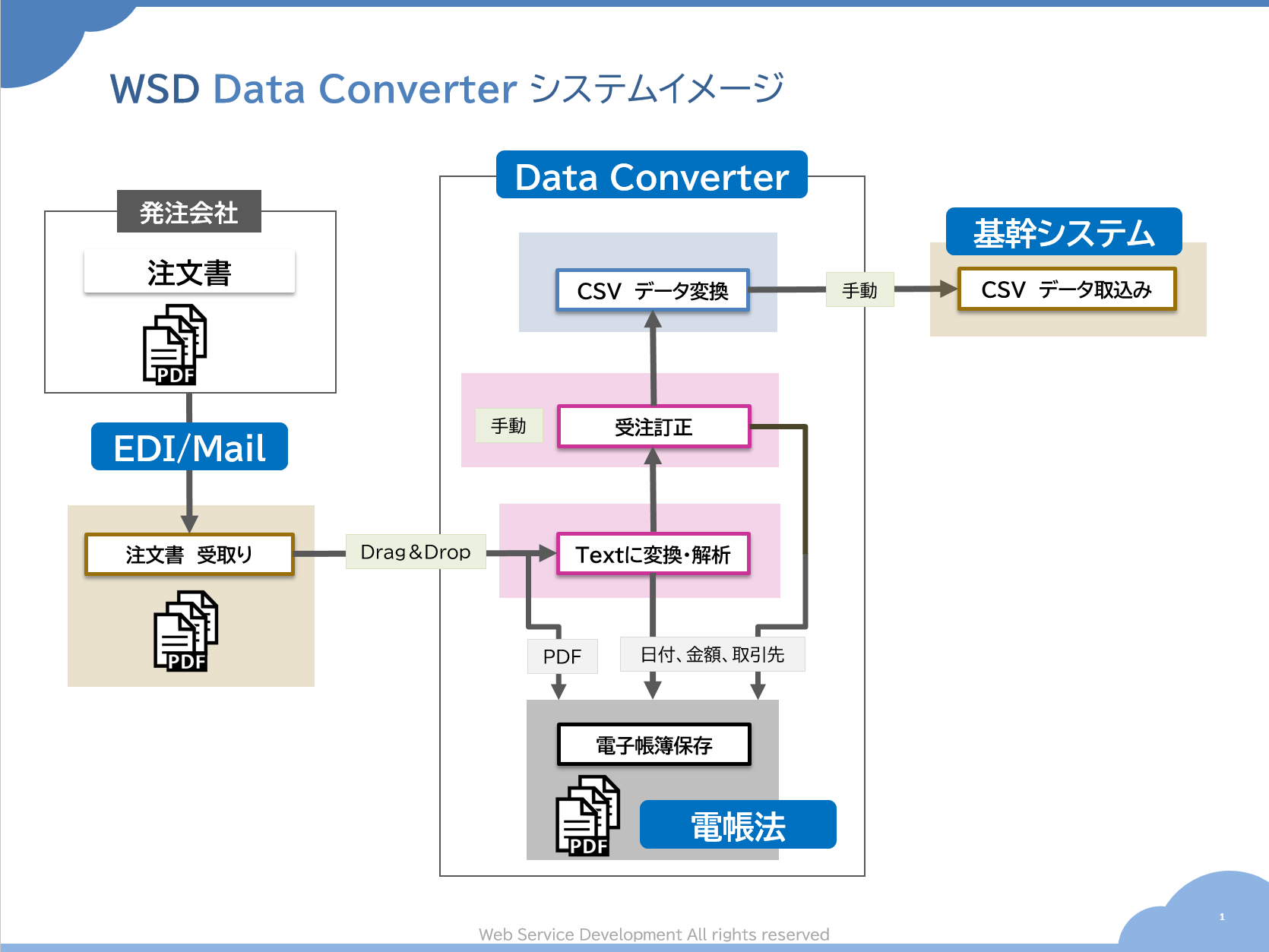 WSD Data Converter システムイメージ

発注会社

注文書

PDF

EDI/Mail

注文書　受取り

PDF

Drag＆Drop

Data Converter

CSV　データ変換

手動

受注訂正

Textに変換・解析

PDF

日付、金額、取引先

電子帳簿保存

PDF

電帳法

手動

基幹システム

CSV　データ取込み

Web Service Development All rights reserved

1